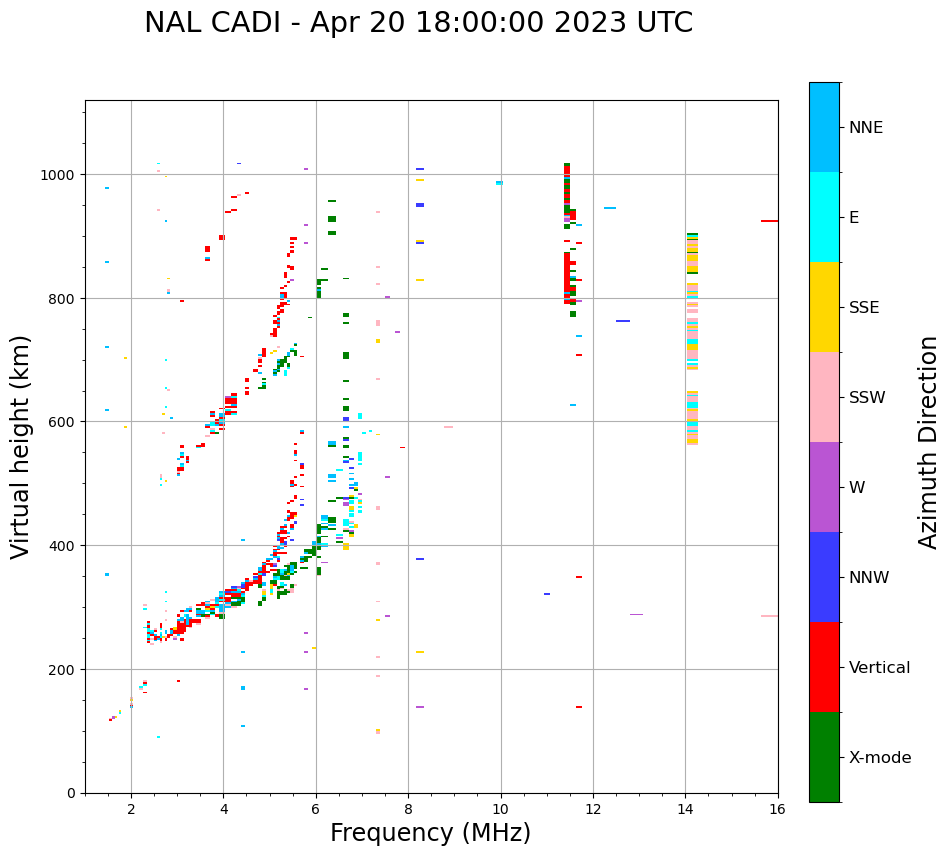 NAL CADI - Apr 20 18:00:00 2023 UTC

Virtual height (km)

1000
800
600
400
200
0

2
4
6
8
10
12
14
16

Frequency (MHz)

NNE
E
SSE
SSW
W
NNW
Vertical
X-mode

Azimuth Direction